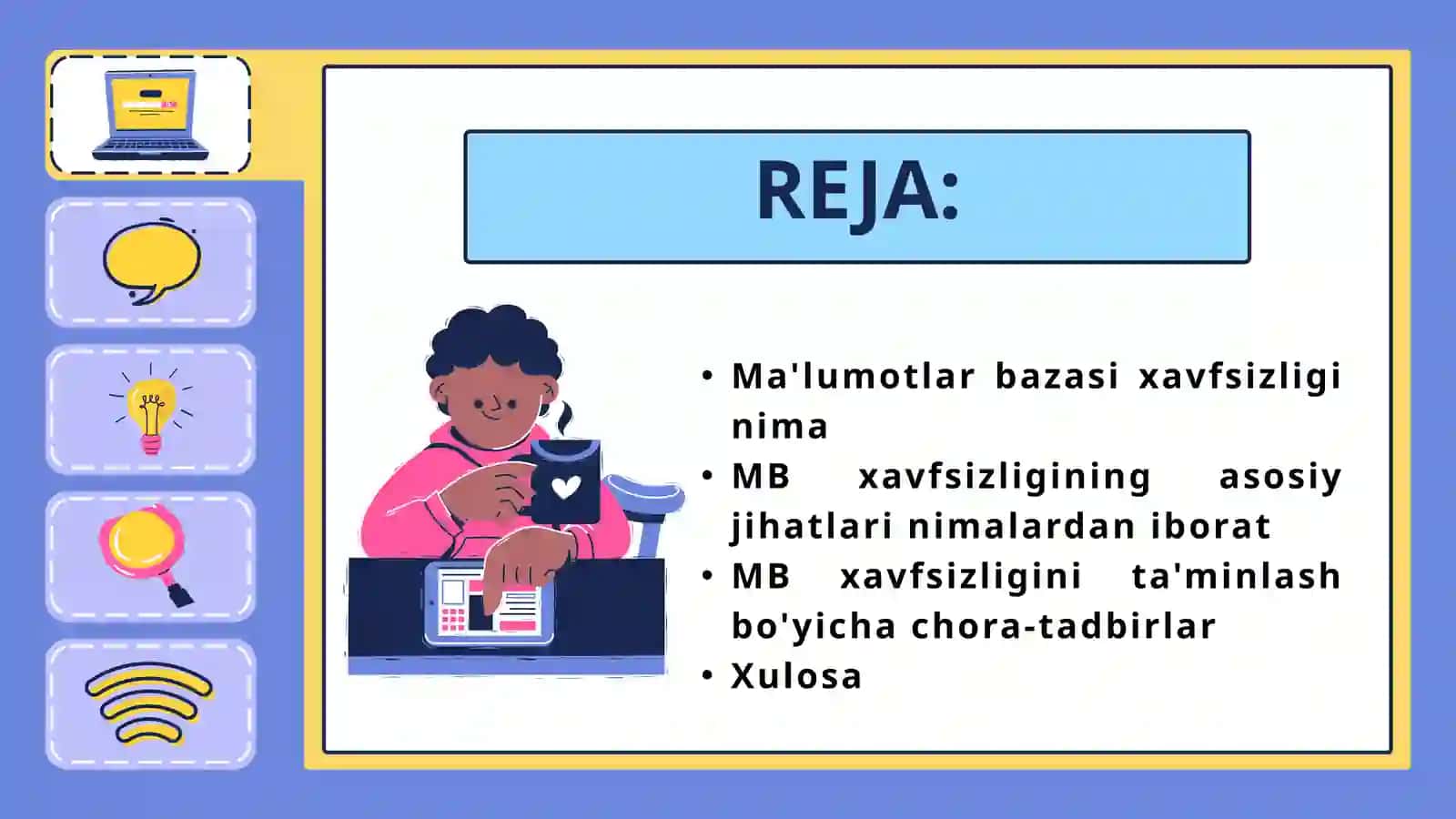 REJA:

• Ma'lumotlar bazasi xavfsizligi nima
• MB xavfsizligining asosiy jihatlari nimalardan iborat
• MB xavfsizligini ta'minlash bo'yicha chora-tadbirlar
• Xulosa